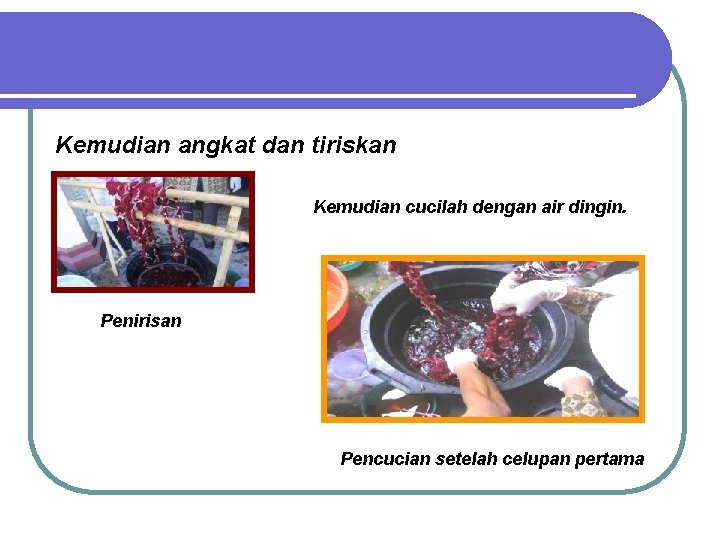 Kemudian angkat dan tiriskan

Kemudian cucilah dengan air dingin.

Penirisan

Pencucian setelah celupan pertama